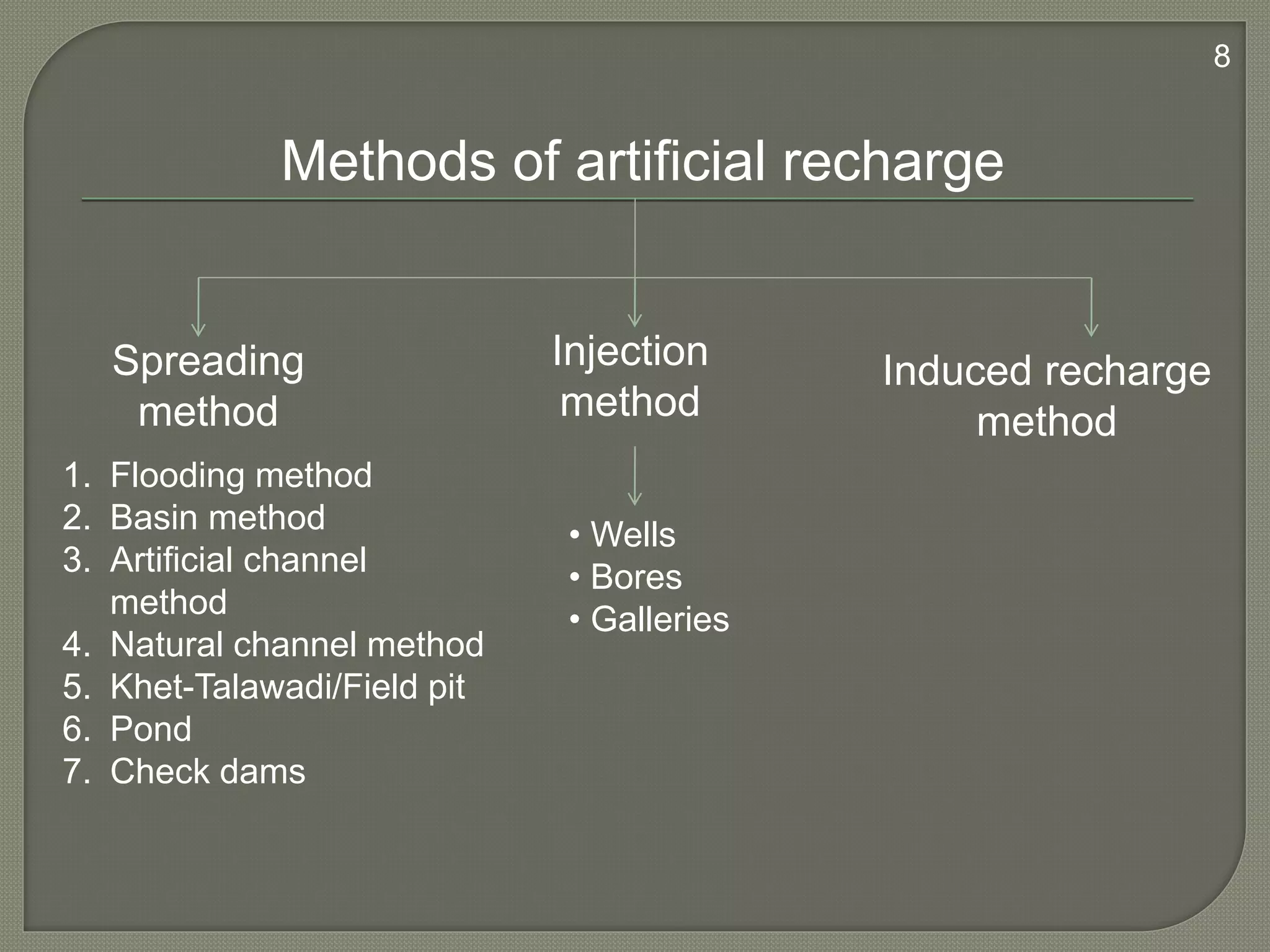 8

Methods of artificial recharge

Spreading method

1. Flooding method
2. Basin method
3. Artificial channel method
4. Natural channel method
5. Khet-Talawadi/Field pit
6. Pond
7. Check dams

Injection method

• Wells
• Bores
• Galleries

Induced recharge method